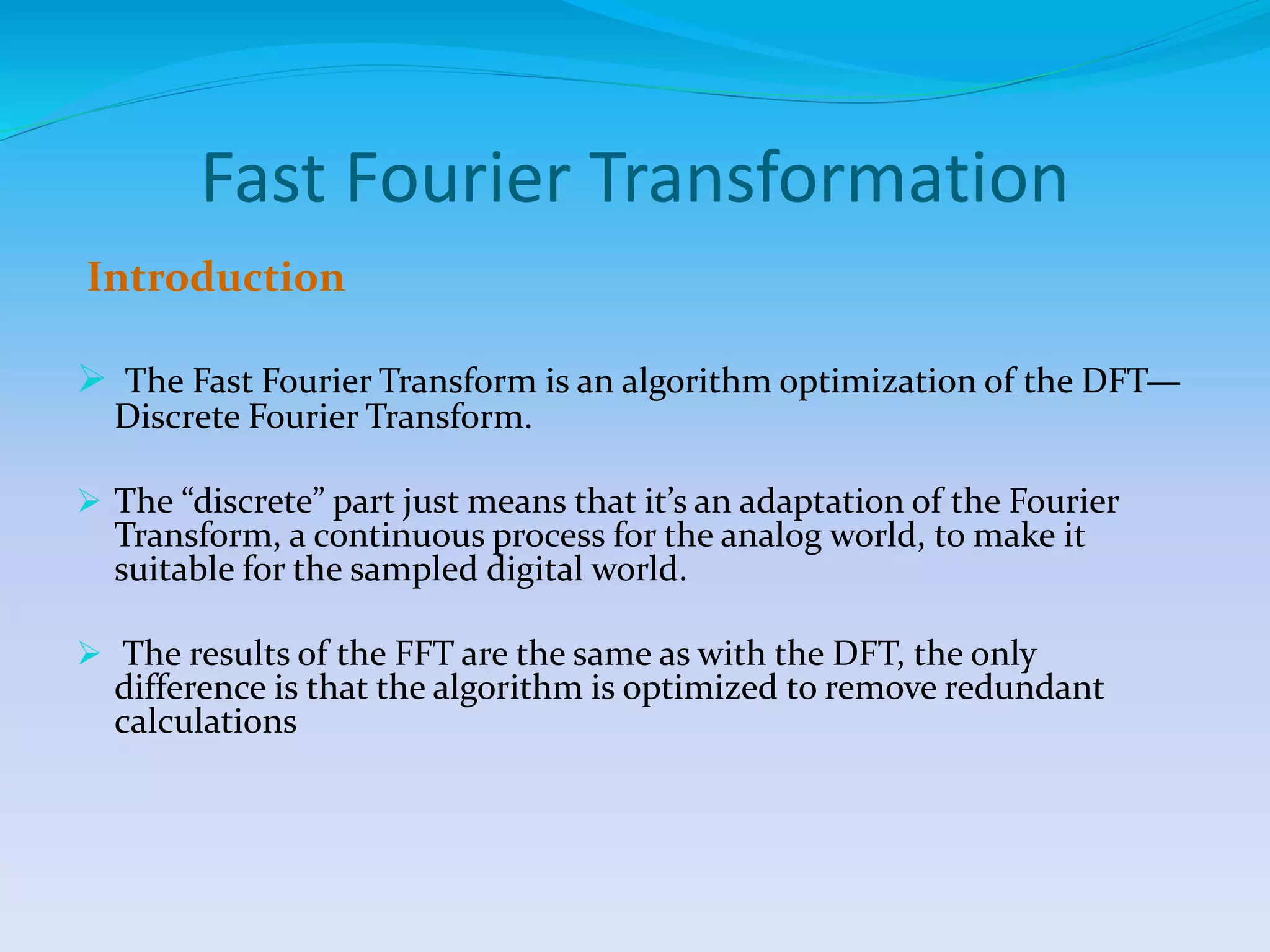 Fast Fourier Transformation

Introduction

➢ The Fast Fourier Transform is an algorithm optimization of the DFT—Discrete Fourier Transform.

➢ The “discrete” part just means that it’s an adaptation of the Fourier Transform, a continuous process for the analog world, to make it suitable for the sampled digital world.

➢ The results of the FFT are the same as with the DFT, the only difference is that the algorithm is optimized to remove redundant calculations